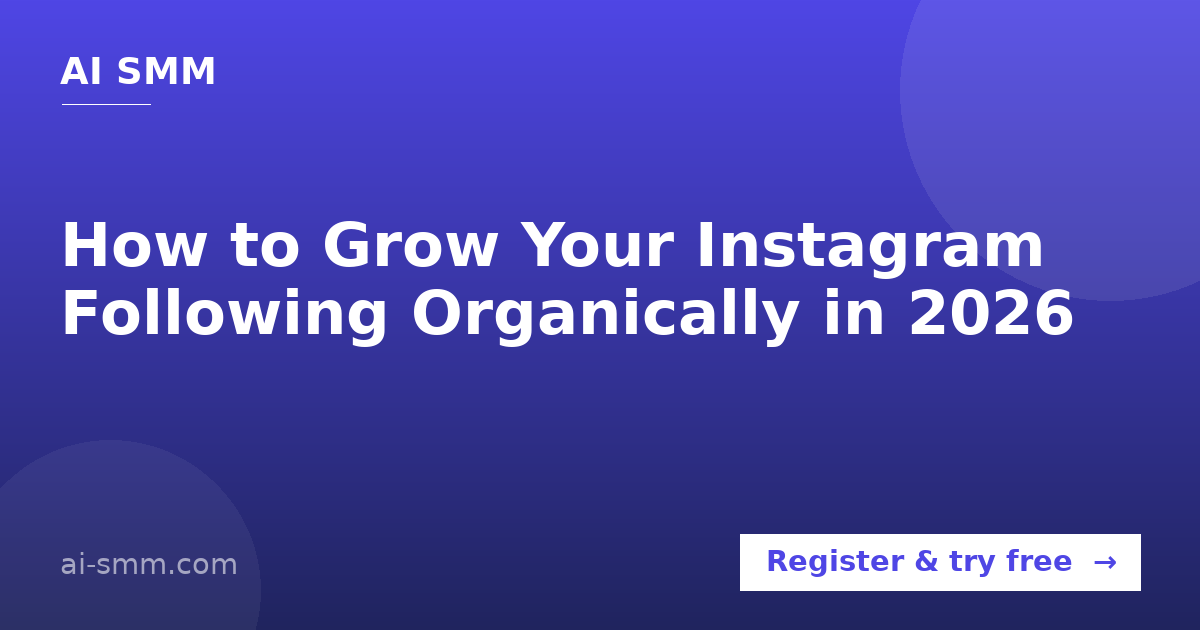 AI SMM

How to Grow Your Instagram Following Organically in 2026

ai-smm.com

Register & try free →